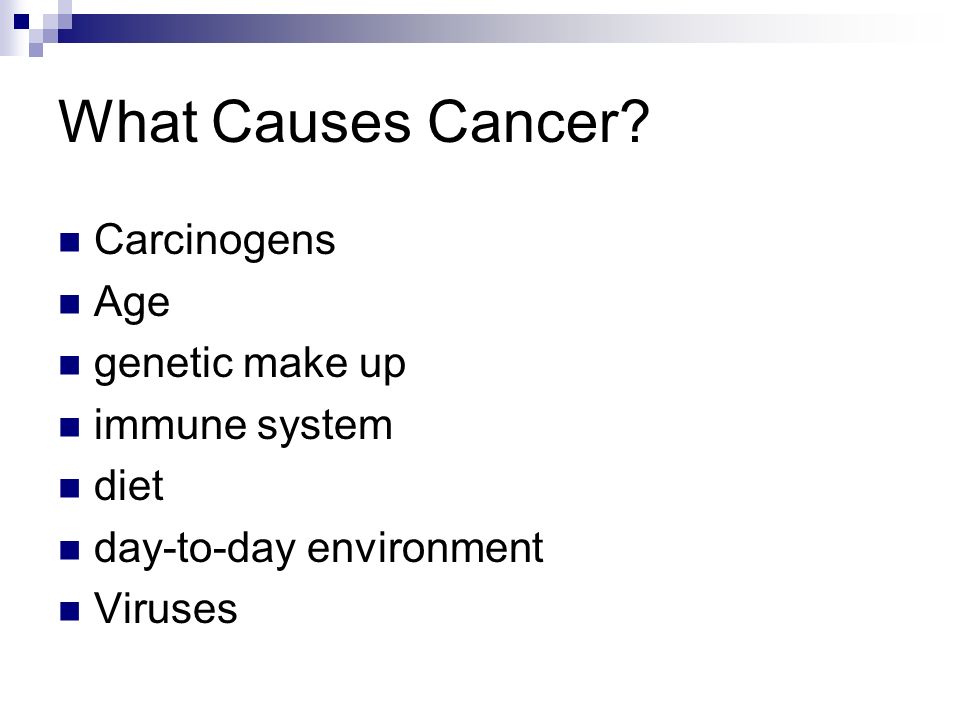 What Causes Cancer?

- Carcinogens
- Age
- genetic make up
- immune system
- diet
- day-to-day environment
- Viruses